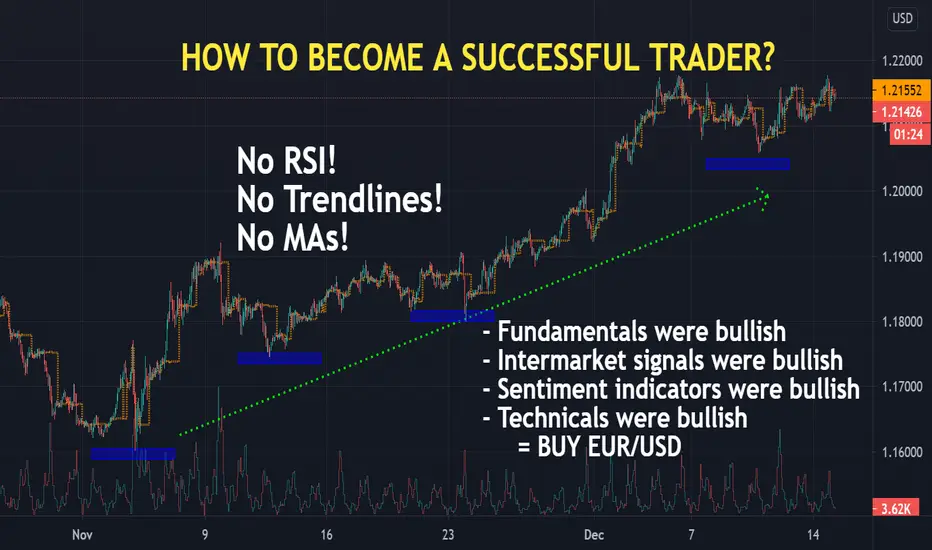 HOW TO BECOME A SUCCESSFUL TRADER?

No RSI!
No Trendlines!
No MAs!

- Fundamentals were bullish
- Intermarket signals were bullish
- Sentiment indicators were bullish
- Technicals were bullish
= BUY EUR/USD

USD
1.22000
1.21552
1.21426
01:24
1.20000
1.19000
1.18000
1.17000
1.16000
3.62K

Nov
9
16
23
Dec
7
14